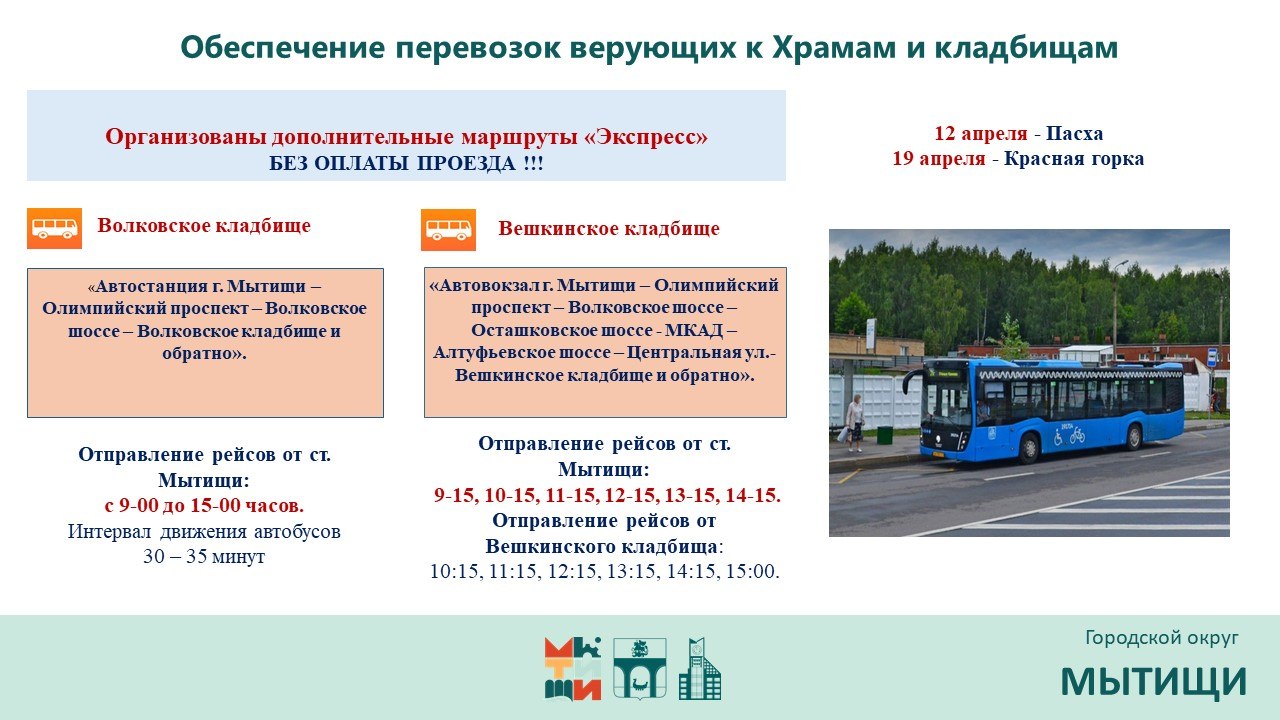 Обеспечение перевозок верующих к Храмам и кладбищам

Организованы дополнительные маршруты «Экспресс»
БЕЗ ОПЛАТЫ ПРОЕЗДА !!!

12 апреля - Пасха
19 апреля - Красная горка

Волковское кладбище

«Автостанция г. Мытищи – Олимпийский проспект – Волковское шоссе – Волковское кладбище и обратно».

Отправление рейсов от ст. Мытищи:
с 9-00 до 15-00 часов.
Интервал движения автобусов 30 – 35 минут

Вешкинское кладбище

«Автовокзал г. Мытищи – Олимпийский проспект – Волковское шоссе – Осташковское шоссе - МКАД – Алтуфьевское шоссе – Центральная ул.- Вешкинское кладбище и обратно».

Отправление рейсов от ст. Мытищи:
9-15, 10-15, 11-15, 12-15, 13-15, 14-15.
Отправление рейсов от Вешкинского кладбища:
10:15, 11:15, 12:15, 13:15, 14:15, 15:00.

Городской округ
МЫТИЩИ